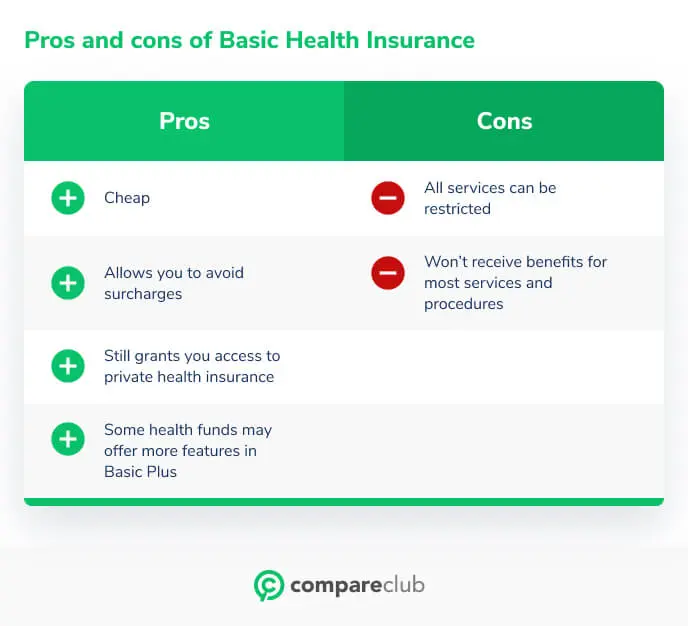 Pros and cons of Basic Health Insurance

| Pros | Cons |
|---|---|
| Cheap | All services can be restricted |
| Allows you to avoid surcharges | Won't receive benefits for most services and procedures |
| Still grants you access to private health insurance | |
| Some health funds may offer more features in Basic Plus | |

compareclub